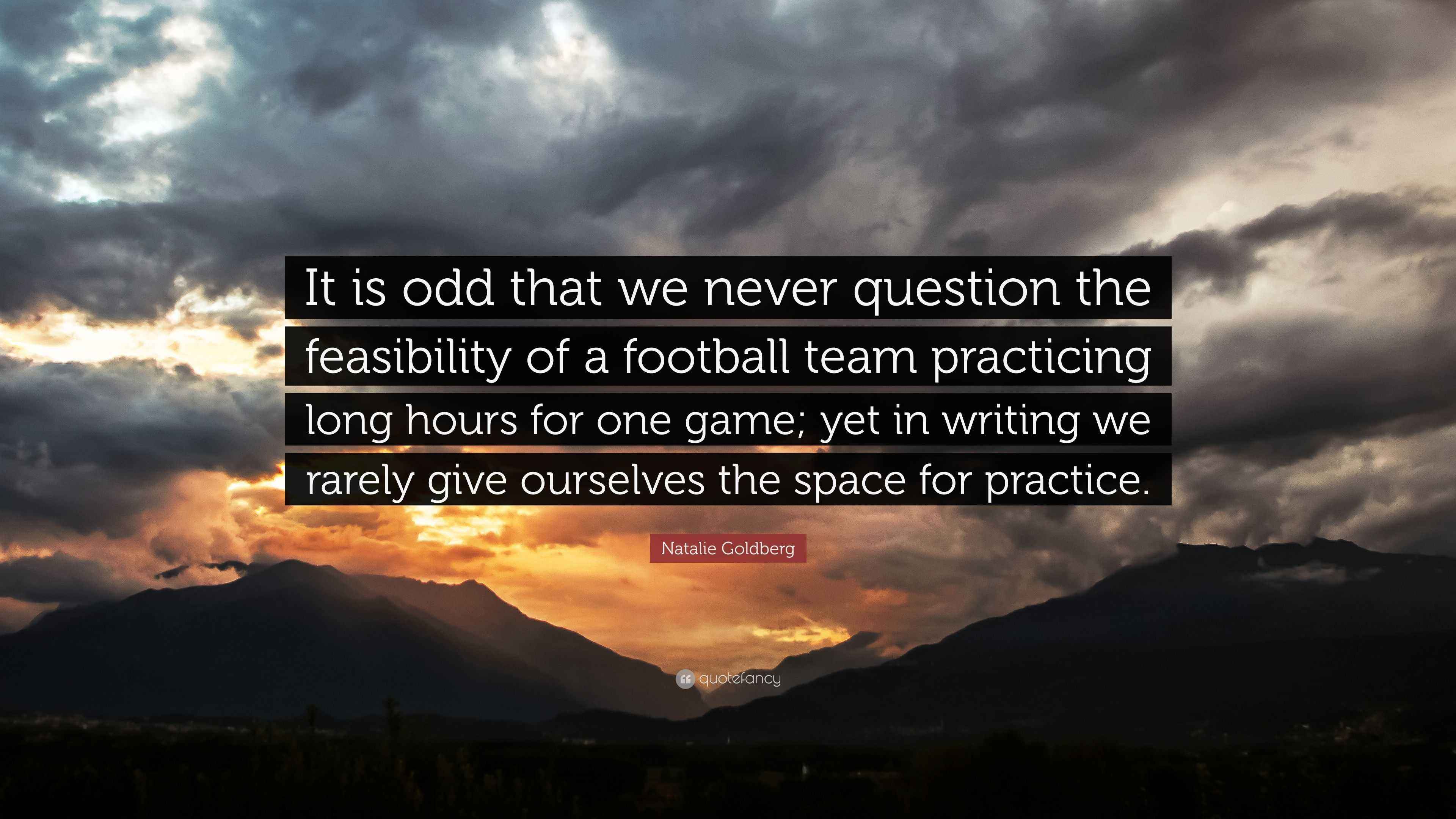 It is odd that we never question the feasibility of a football team practicing long hours for one game; yet in writing we rarely give ourselves the space for practice.

Natalie Goldberg

quotefancy